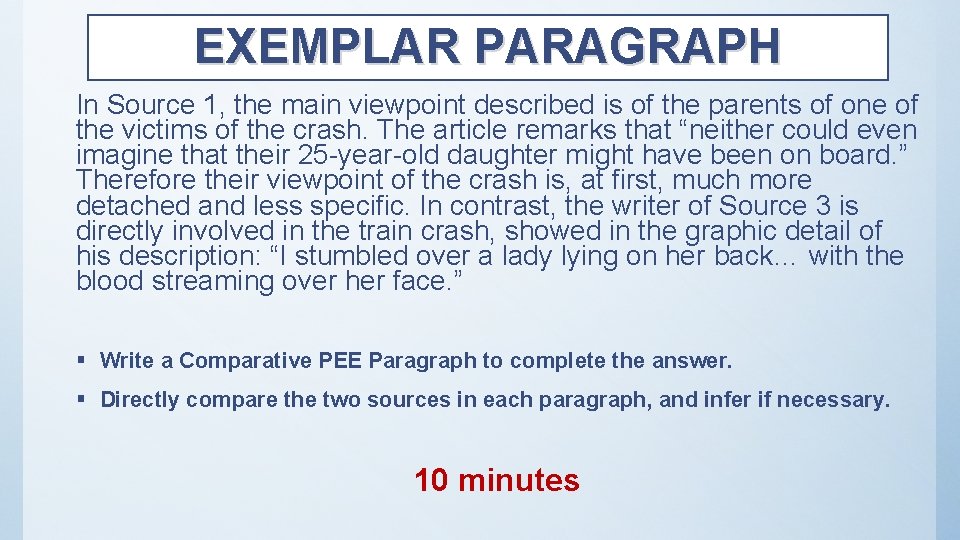 EXEMPLAR PARAGRAPH

In Source 1, the main viewpoint described is of the parents of one of the victims of the crash. The article remarks that “neither could even imagine that their 25-year-old daughter might have been on board.” Therefore their viewpoint of the crash is, at first, much more detached and less specific. In contrast, the writer of Source 3 is directly involved in the train crash, showed in the graphic detail of his description: “I stumbled over a lady lying on her back… with the blood streaming over her face.”

▪ Write a Comparative PEE Paragraph to complete the answer.

▪ Directly compare the two sources in each paragraph, and infer if necessary.

10 minutes